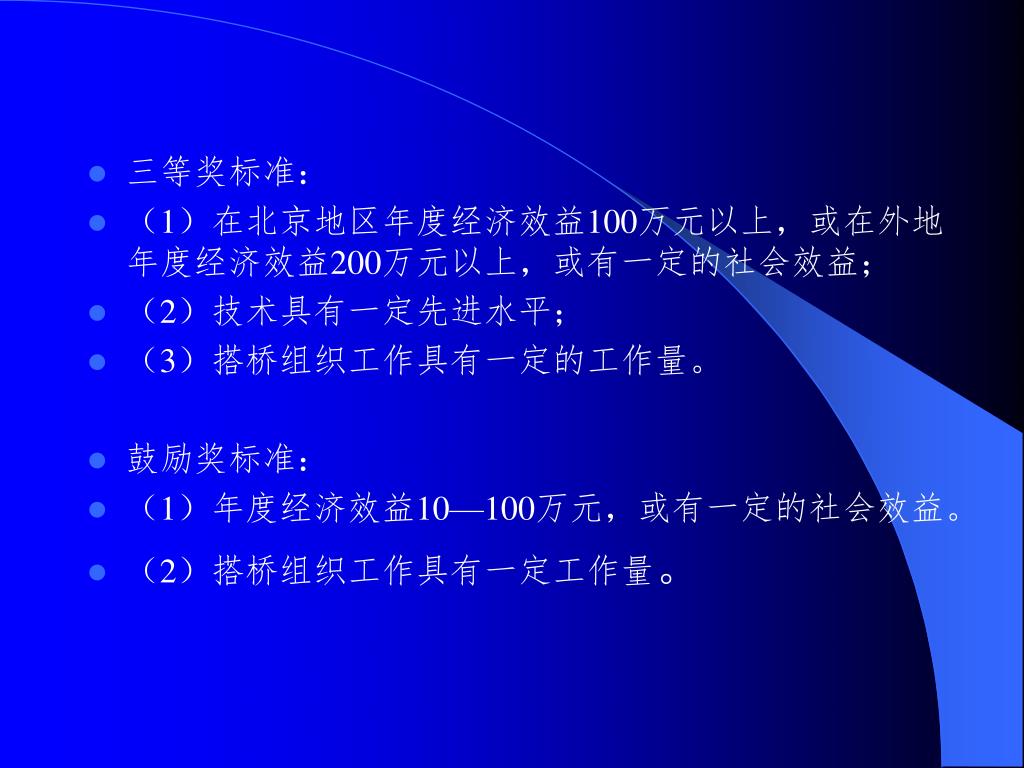 三等奖标准：

（1）在北京地区年度经济效益100万元以上，或在外地年度经济效益200万元以上，或有一定的社会效益；

（2）技术具有一定先进水平；

（3）搭桥组织工作具有一定的工作量。

鼓励奖标准：

（1）年度经济效益10—100万元，或有一定的社会效益。

（2）搭桥组织工作具有一定工作量。